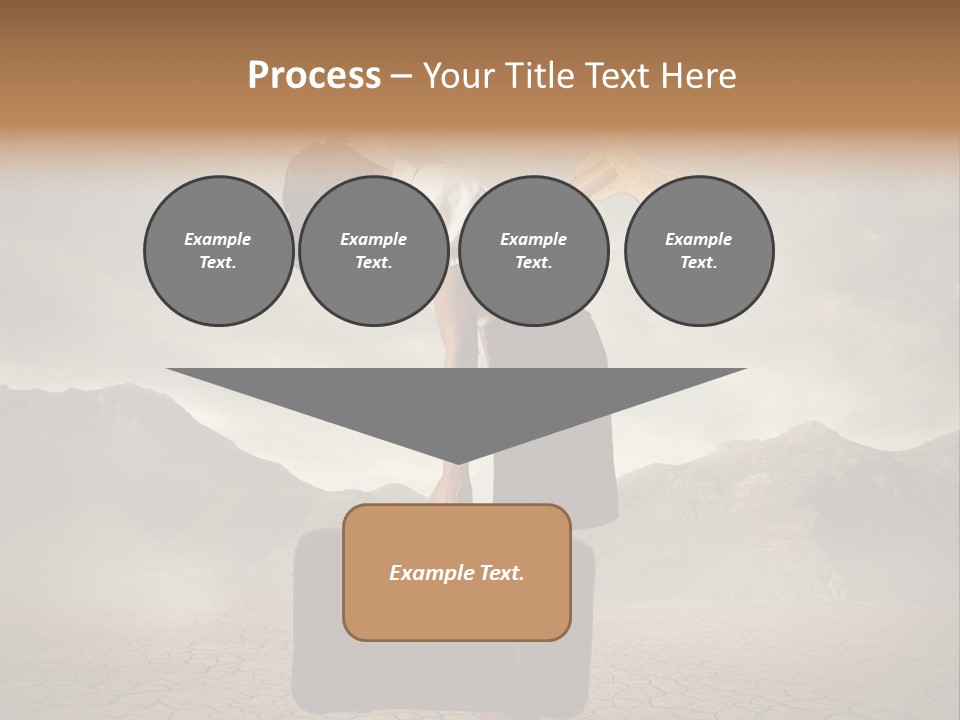 Process – Your Title Text Here

Example Text.

Example Text.

Example Text.

Example Text.

Example Text.